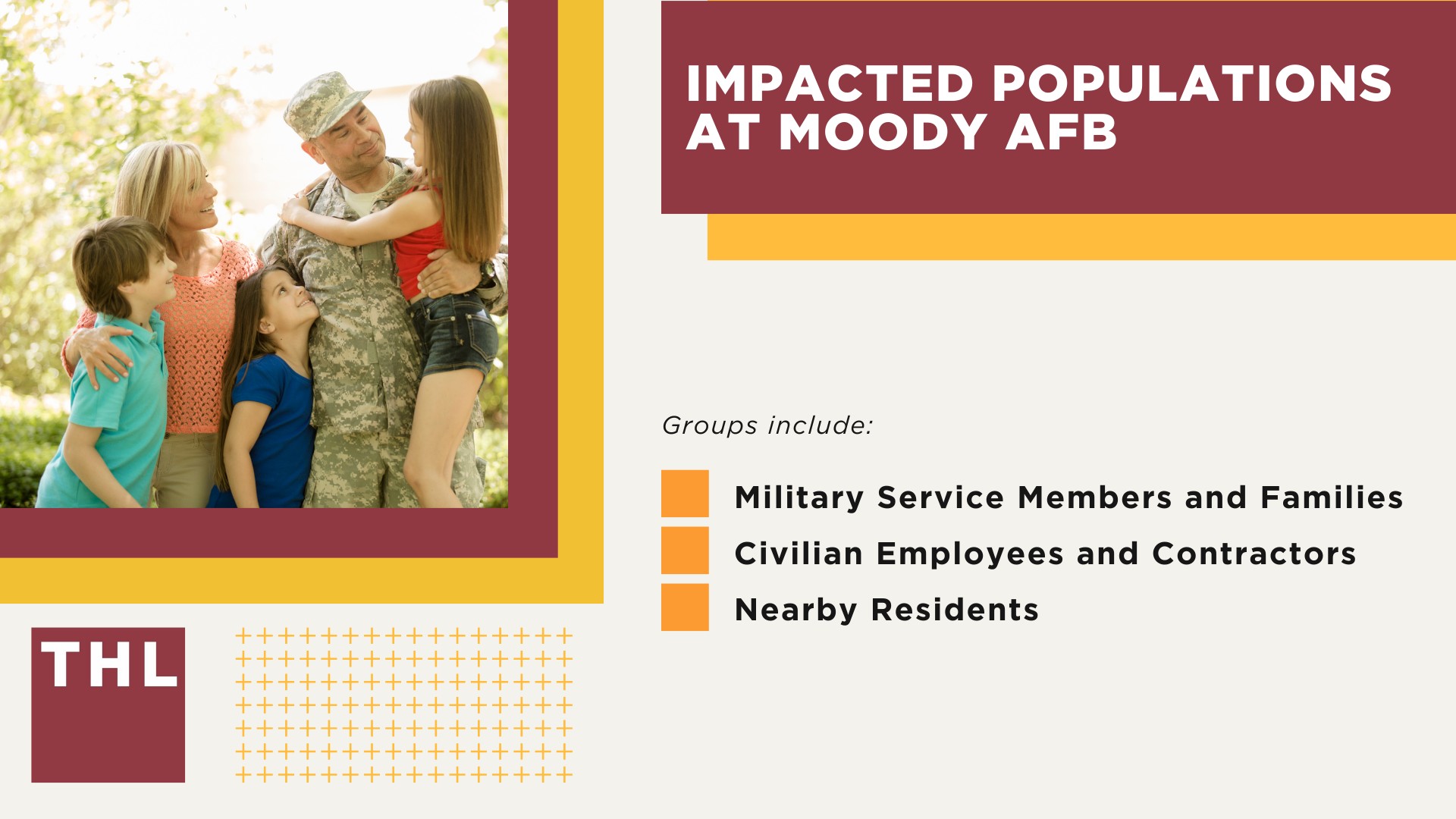 IMPACTED POPULATIONS AT MOODY AFB

Groups include:

Military Service Members and Families

Civilian Employees and Contractors

Nearby Residents

THL